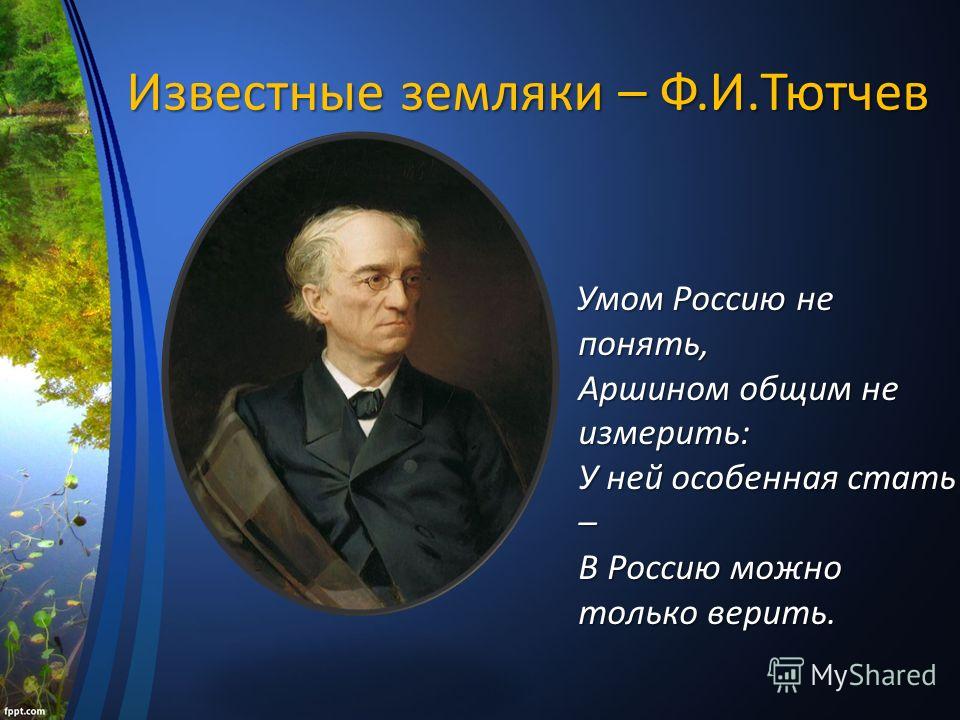 Известные земляки – Ф.И.Тютчев

Умом Россию не понять,
Аршином общим не измерить:
У ней особенная стать –
В Россию можно только верить.

MyShared

fppt.com